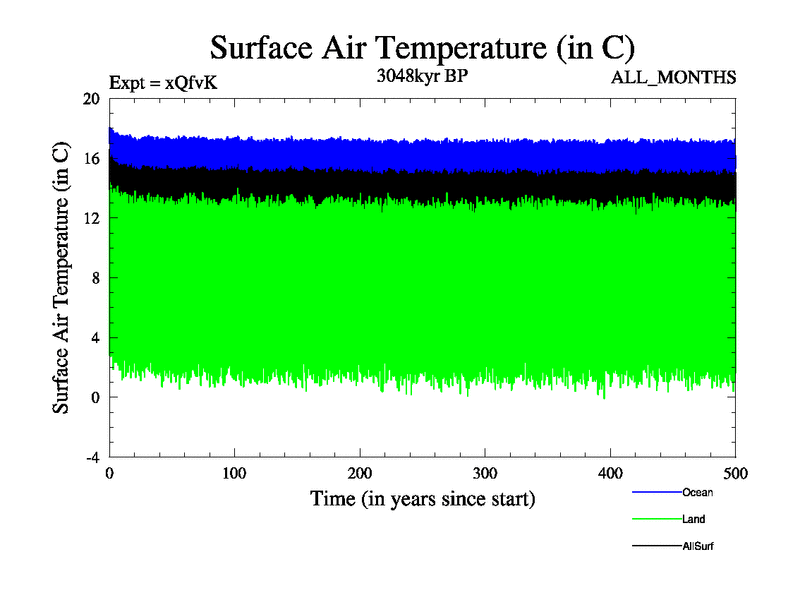 Surface Air Temperature (in C)

Expt = xQfvK

3048kyr BP

ALL_MONTHS

Surface Air Temperature (in C)

20
16
12
8
4
0
-4

0
100
200
300
400
500

Time (in years since start)

Ocean
Land
AllSurf